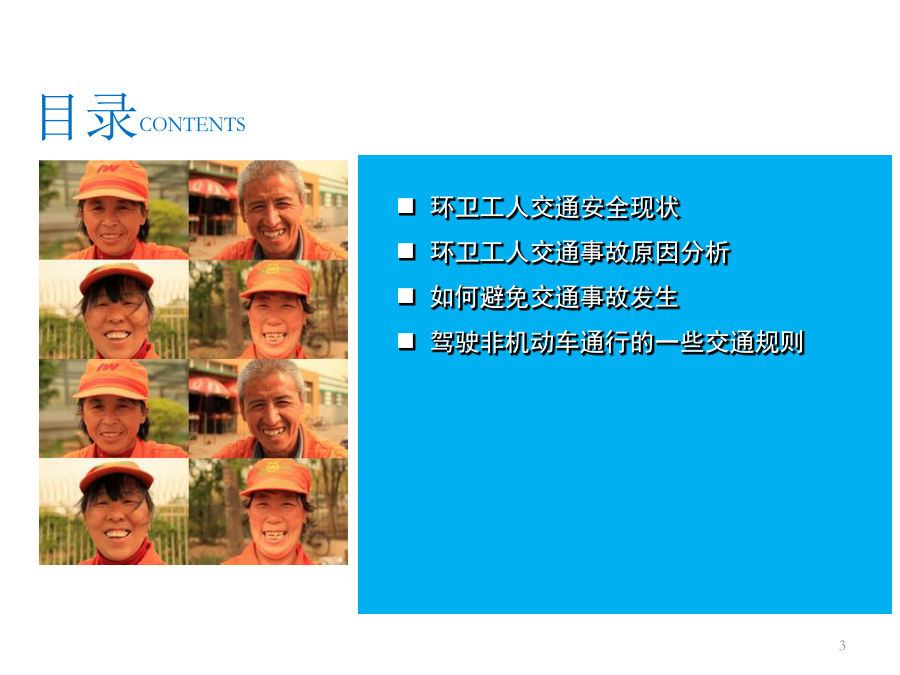 目录CONTENTS

■ 环卫工人交通安全现状
■ 环卫工人交通事故原因分析
■ 如何避免交通事故发生
■ 驾驶非机动车通行的一些交通规则

3